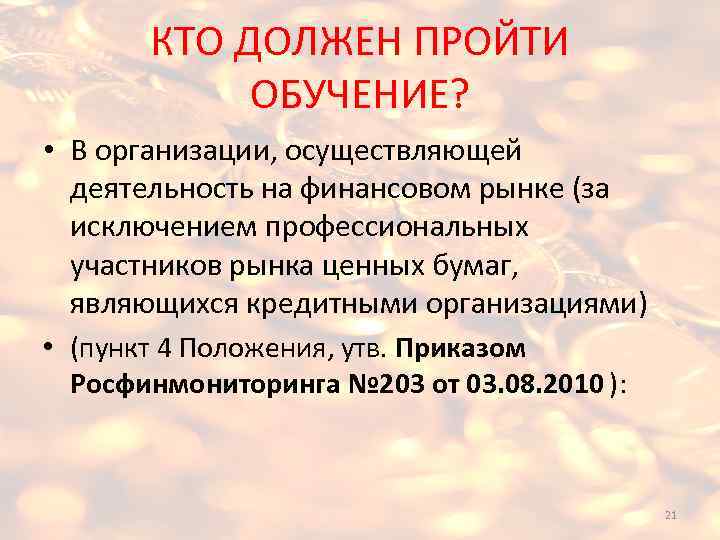 КТО ДОЛЖЕН ПРОЙТИ ОБУЧЕНИЕ?

• В организации, осуществляющей деятельность на финансовом рынке (за исключением профессиональных участников рынка ценных бумаг, являющихся кредитными организациями)

• (пункт 4 Положения, утв. Приказом Росфинмониторинга №203 от 03.08.2010 ):

21